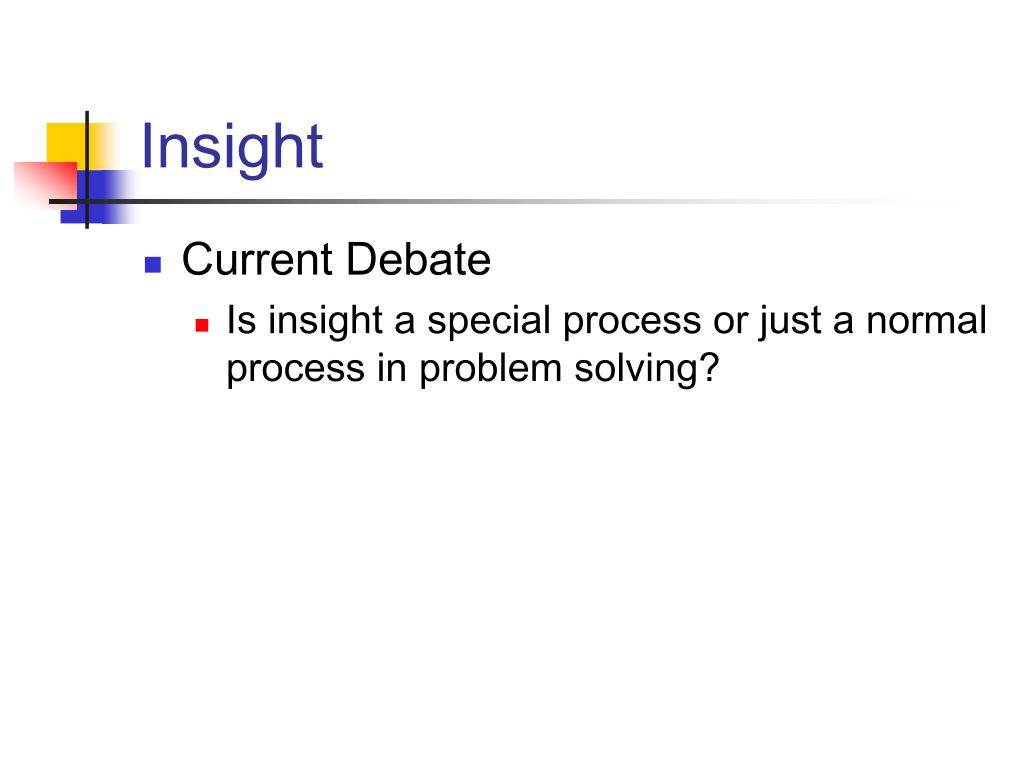 Insight

Current Debate

Is insight a special process or just a normal process in problem solving?